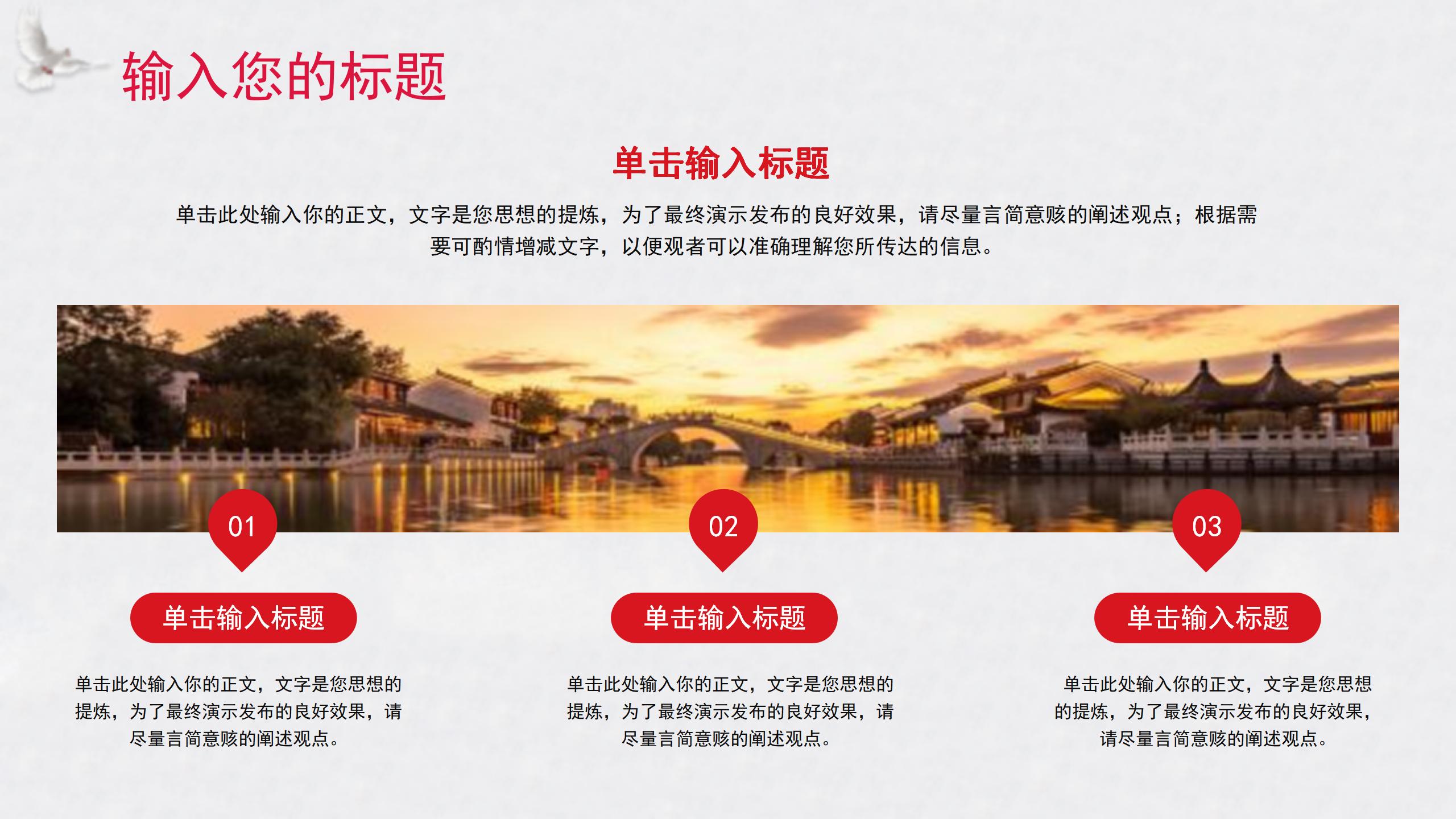 输入您的标题

单击输入标题

单击此处输入你的正文，文字是您思想的提炼，为了最终演示发布的良好效果，请尽量言简意赅的阐述观点；根据需要可酌情增减文字，以便观者可以准确理解您所传达的信息。

01

单击输入标题

单击此处输入你的正文，文字是您思想的提炼，为了最终演示发布的良好效果，请尽量言简意赅的阐述观点。

02

单击输入标题

单击此处输入你的正文，文字是您思想的提炼，为了最终演示发布的良好效果，请尽量言简意赅的阐述观点。

03

单击输入标题

单击此处输入你的正文，文字是您思想的提炼，为了最终演示发布的良好效果，请尽量言简意赅的阐述观点。